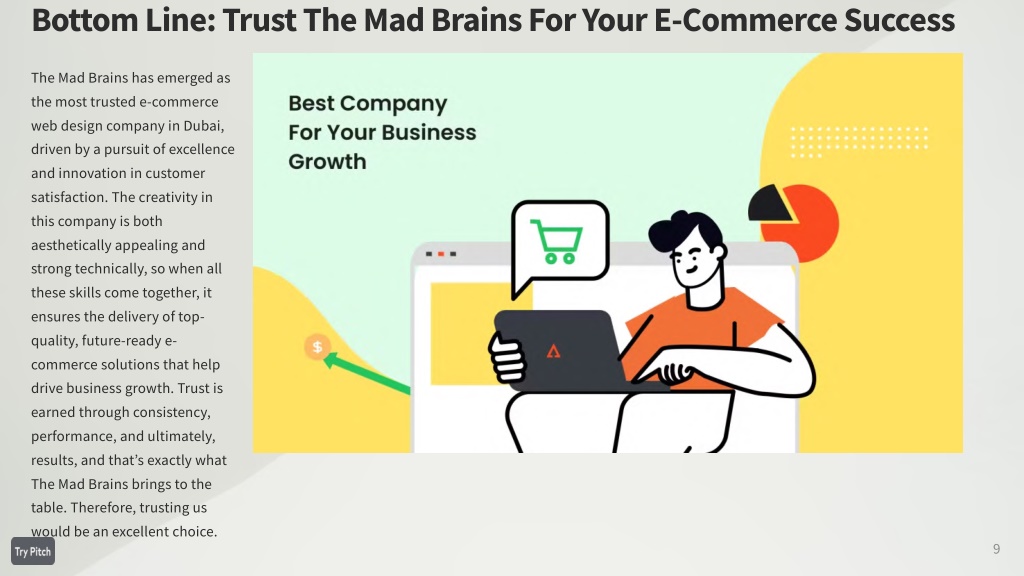 Bottom Line: Trust The Mad Brains For Your E-Commerce Success

The Mad Brains has emerged as the most trusted e-commerce web design company in Dubai, driven by a pursuit of excellence and innovation in customer satisfaction. The creativity in this company is both aesthetically appealing and strong technically, so when all these skills come together, it ensures the delivery of top-quality, future-ready e-commerce solutions that help drive business growth. Trust is earned through consistency, performance, and ultimately, results, and that's exactly what The Mad Brains brings to the table. Therefore, trusting us would be an excellent choice.

Best Company For Your Business Growth

$

Try Pitch

9